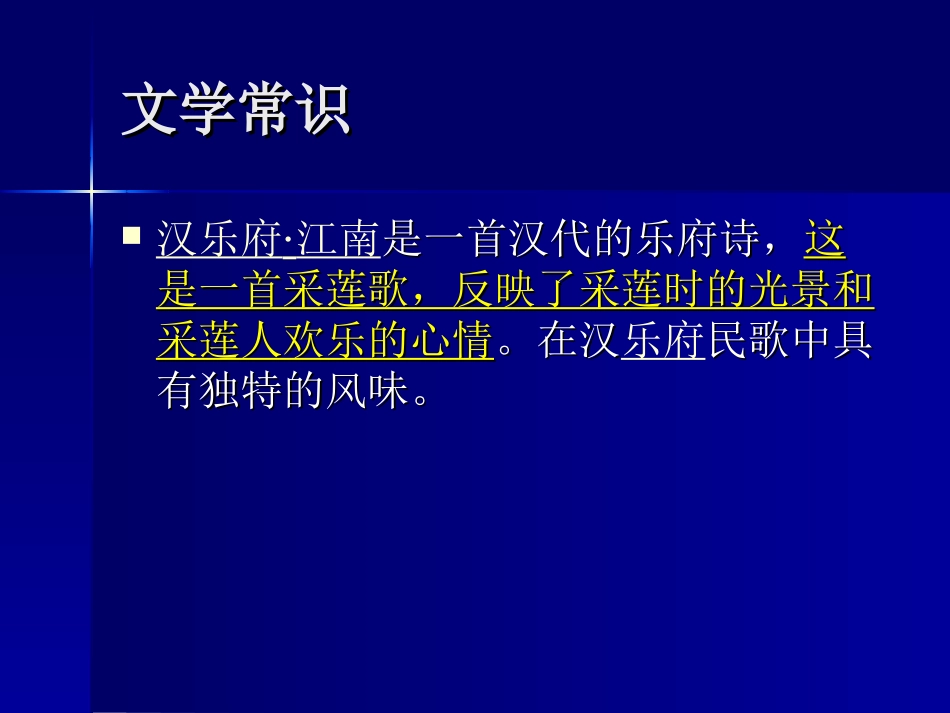 文学常识

汉乐府·江南是一首汉代的乐府诗，这是一首采莲歌，反映了采莲时的光景和采莲人欢乐的心情。在汉乐府民歌中具有独特的风味。